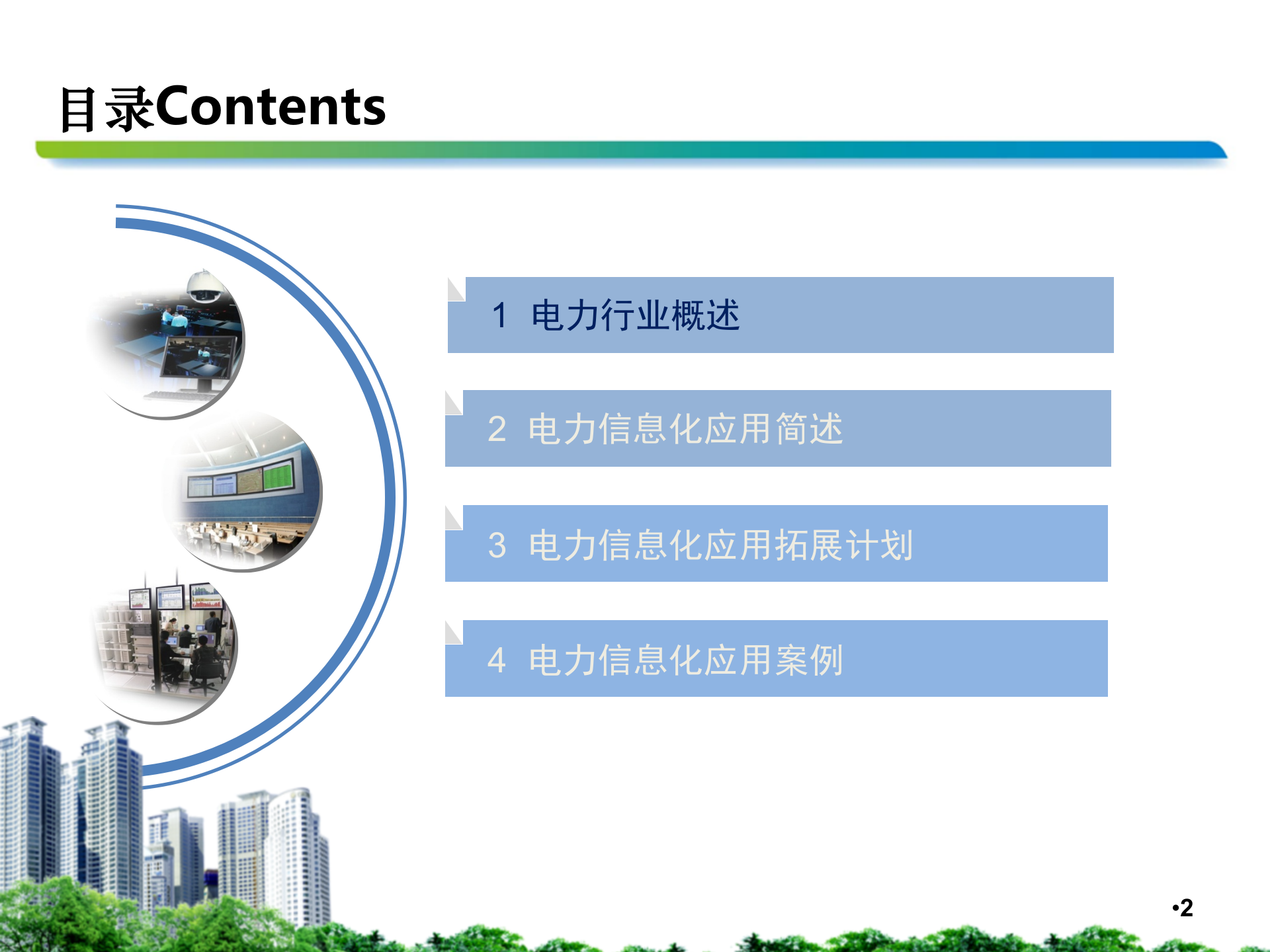 目录Contents

1 电力行业概述

2 电力信息化应用简述

3 电力信息化应用拓展计划

4 电力信息化应用案例

•2